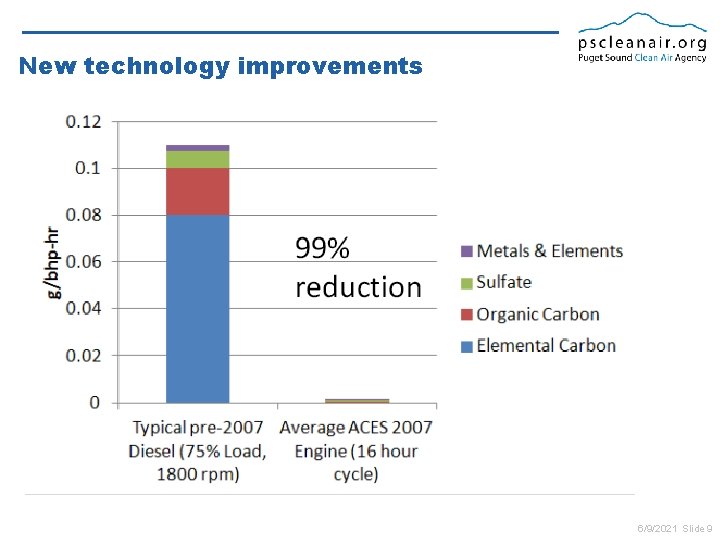 pscleanair.org
Puget Sound Clean Air Agency

New technology improvements

0.12
0.1
0.08
0.06
0.04
0.02
0

g/bhp-hr

99% reduction

Metals & Elements
Sulfate
Organic Carbon
Elemental Carbon

Typical pre-2007 Diesel (75% Load, 1800 rpm)

Average ACES 2007 Engine (16 hour cycle)

6/9/2021 Slide 9